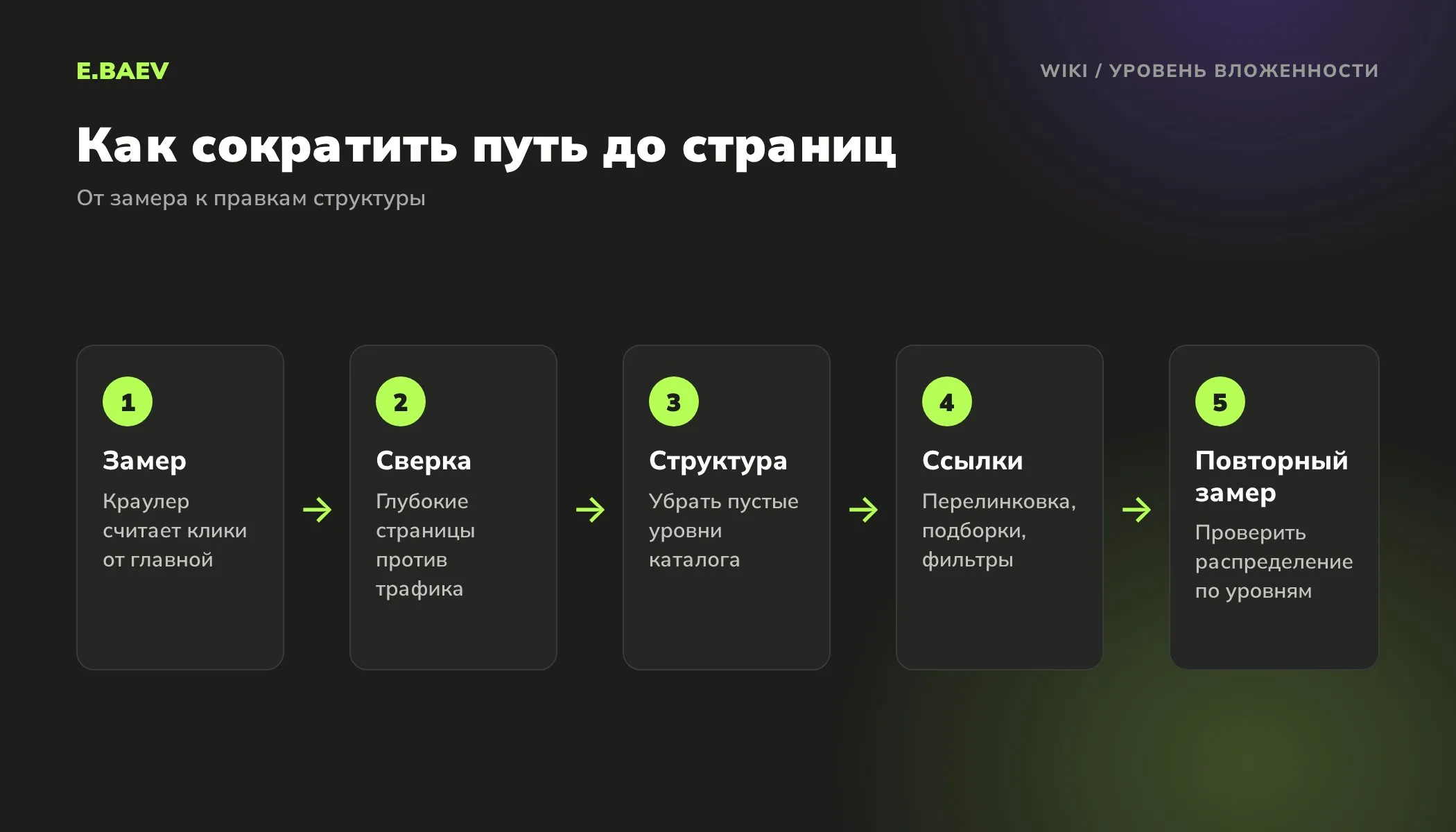 E.BAEV

WIKI / УРОВЕНЬ ВЛОЖЕННОСТИ

Как сократить путь до страниц

От замера к правкам структуры

1

Замер

Краулер считает клики от главной

→

2

Сверка

Глубокие страницы против трафика

→

3

Структура

Убрать пустые уровни каталога

→

4

Ссылки

Перелинковка, подборки, фильтры

→

5

Повторный замер

Проверить распределение по уровням